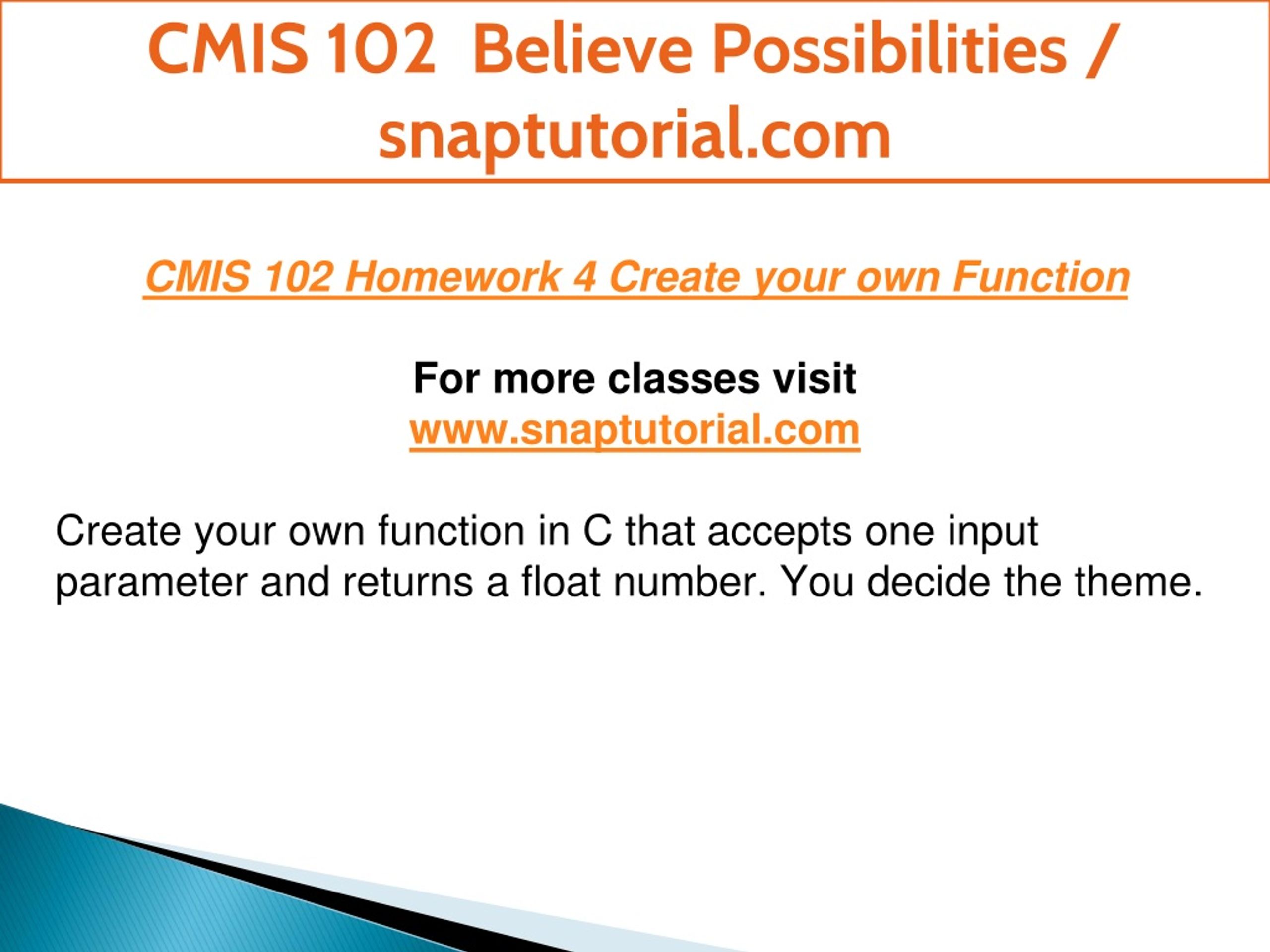 CMIS 102 Believe Possibilities / snaptutorial.com

CMIS 102 Homework 4 Create your own Function

For more classes visit
www.snaptutorial.com

Create your own function in C that accepts one input parameter and returns a float number. You decide the theme.